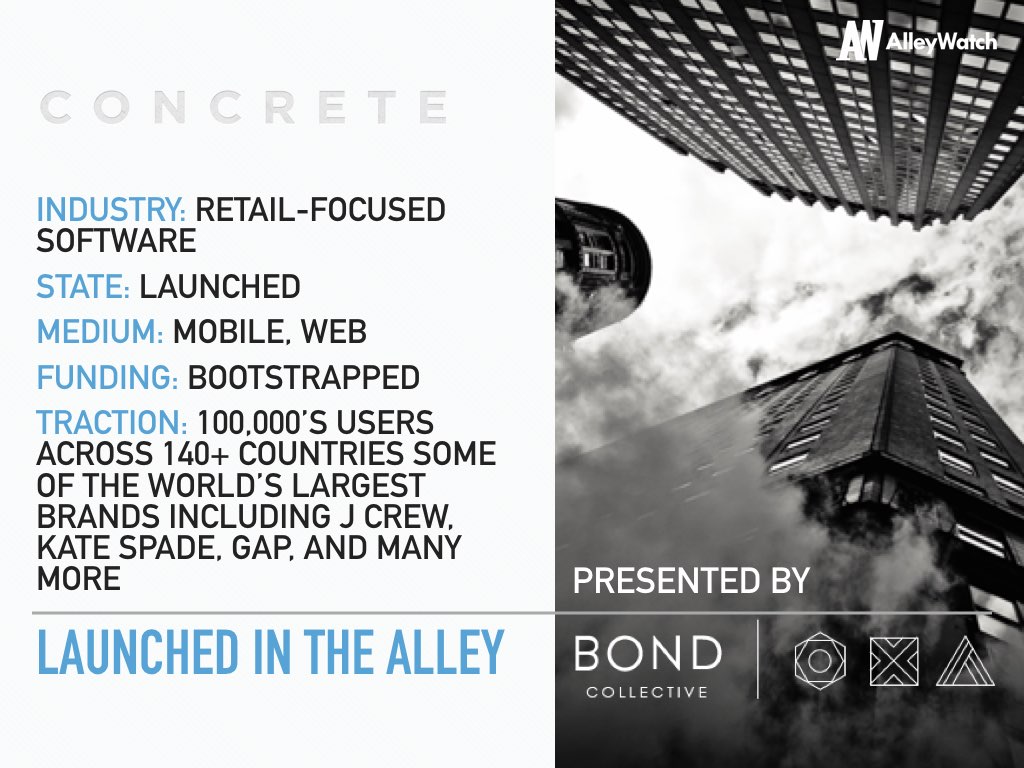 AW AlleyWatch

CONCRETE

INDUSTRY: RETAIL-FOCUSED SOFTWARE

STATE: LAUNCHED

MEDIUM: MOBILE, WEB

FUNDING: BOOTSTRAPPED

TRACTION: 100,000'S USERS ACROSS 140+ COUNTRIES SOME OF THE WORLD'S LARGEST BRANDS INCLUDING J CREW, KATE SPADE, GAP, AND MANY MORE

PRESENTED BY

LAUNCHED IN THE ALLEY

BOND COLLECTIVE